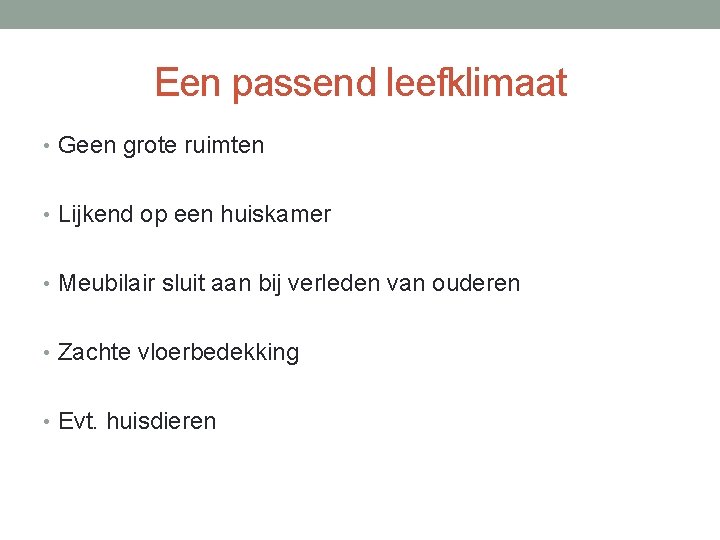 Een passend leefklimaat

• Geen grote ruimten

• Lijkend op een huiskamer

• Meubilair sluit aan bij verleden van ouderen

• Zachte vloerbedekking

• Evt. huisdieren